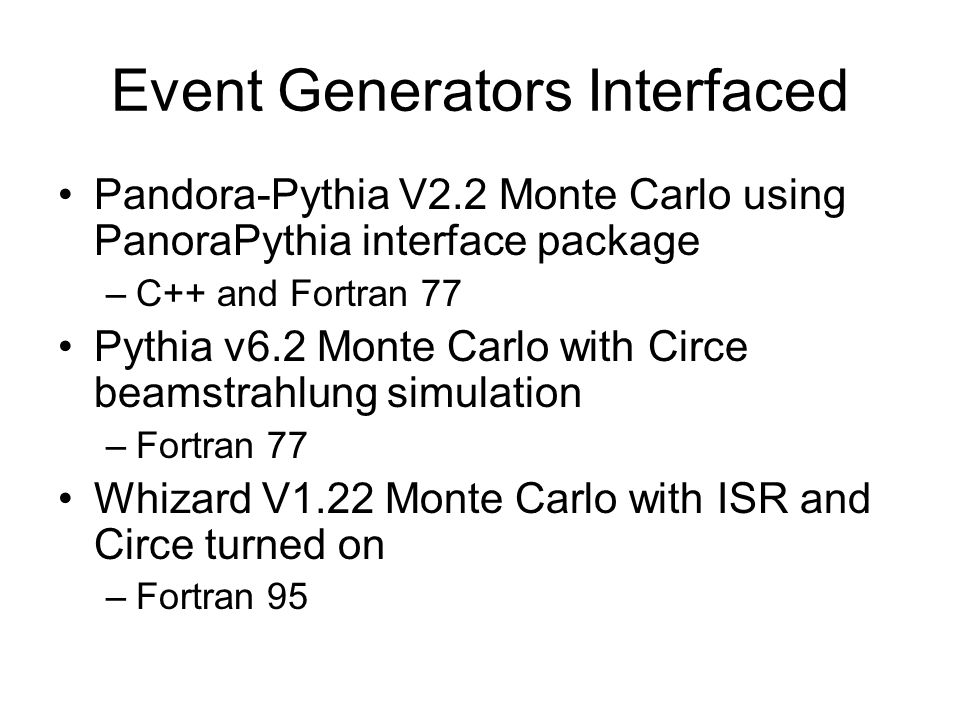 Event Generators Interfaced

• Pandora-Pythia V2.2 Monte Carlo using PanoraPythia interface package
– C++ and Fortran 77
• Pythia v6.2 Monte Carlo with Circe beamstrahlung simulation
– Fortran 77
• Whizard V1.22 Monte Carlo with ISR and Circe turned on
– Fortran 95